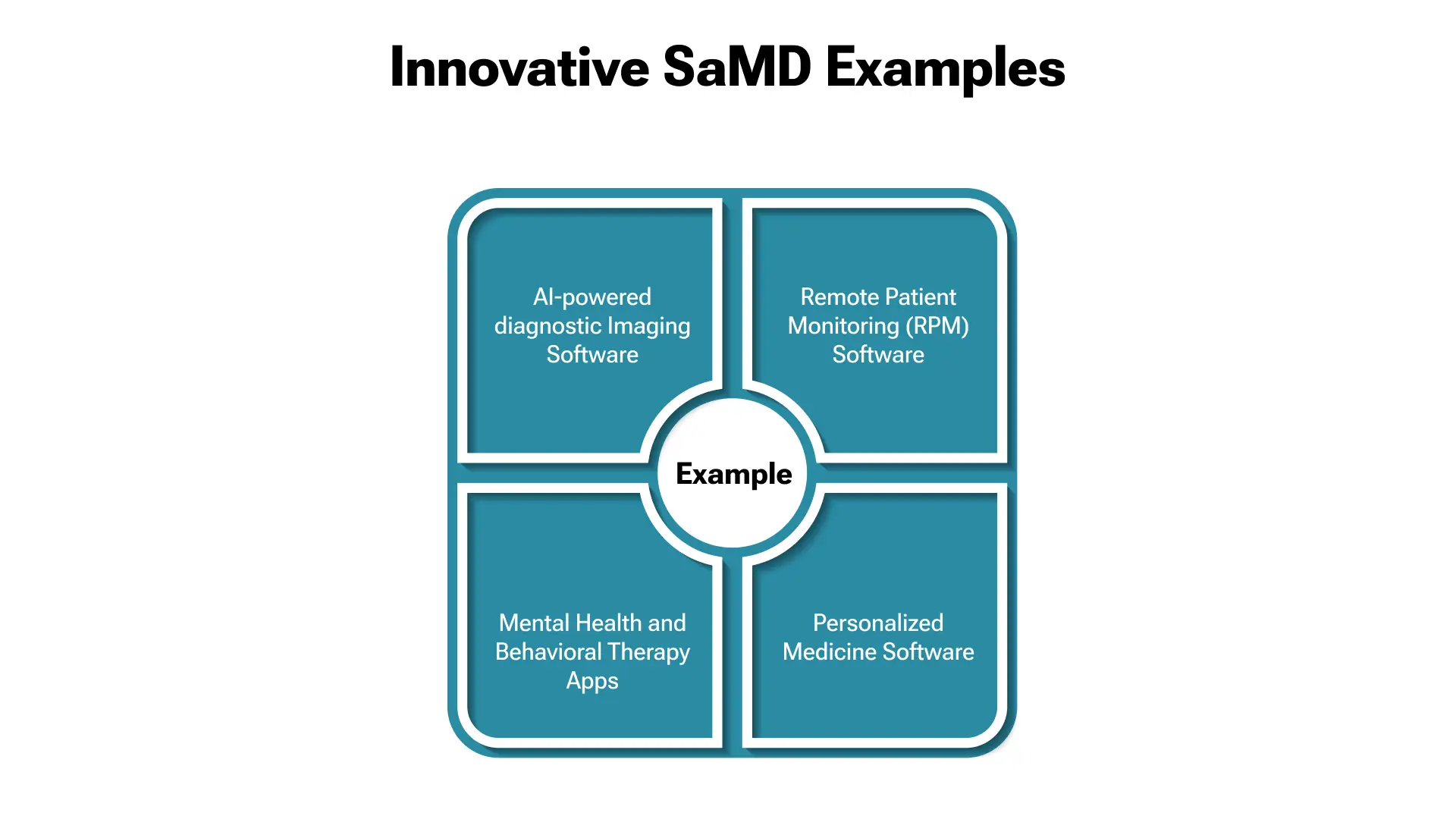 Innovative SaMD Examples

AI-powered diagnostic Imaging Software

Remote Patient Monitoring (RPM) Software

Example

Mental Health and Behavioral Therapy Apps

Personalized Medicine Software